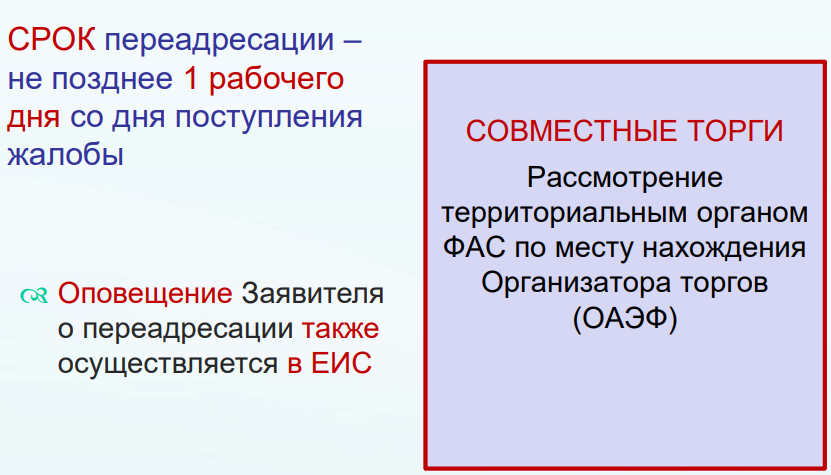 СРОК переадресации – не позднее 1 рабочего дня со дня поступления жалобы

Оповещение Заявителя о переадресации также осуществляется в ЕИС

СОВМЕСТНЫЕ ТОРГИ

Рассмотрение территориальным органом ФАС по месту нахождения Организатора торгов (ОАЭФ)